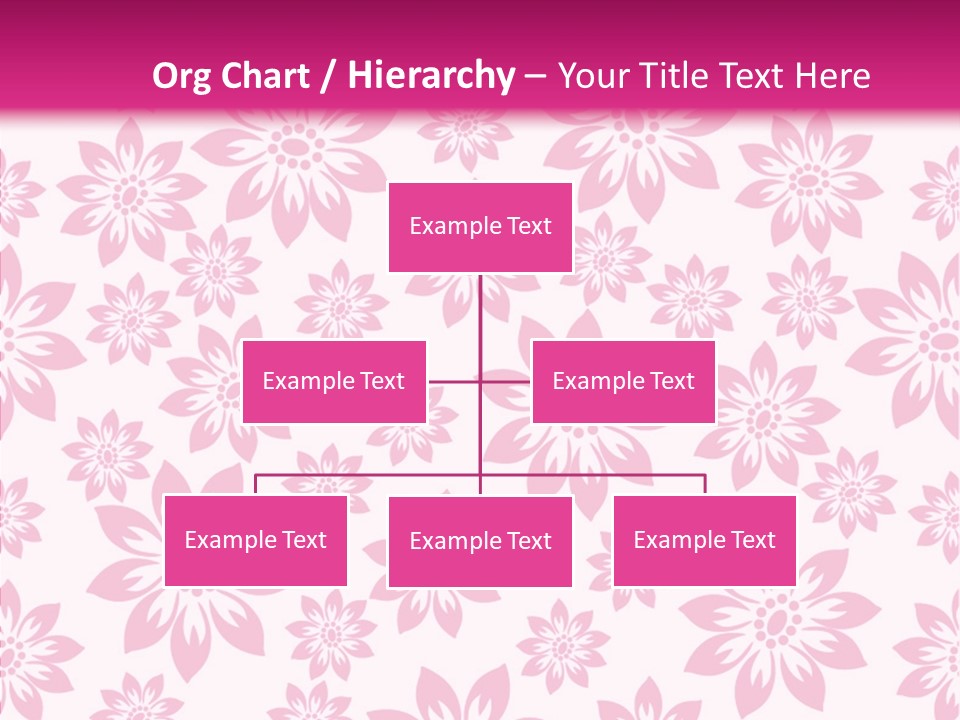 Org Chart / Hierarchy – Your Title Text Here

Example Text

Example Text

Example Text

Example Text

Example Text

Example Text